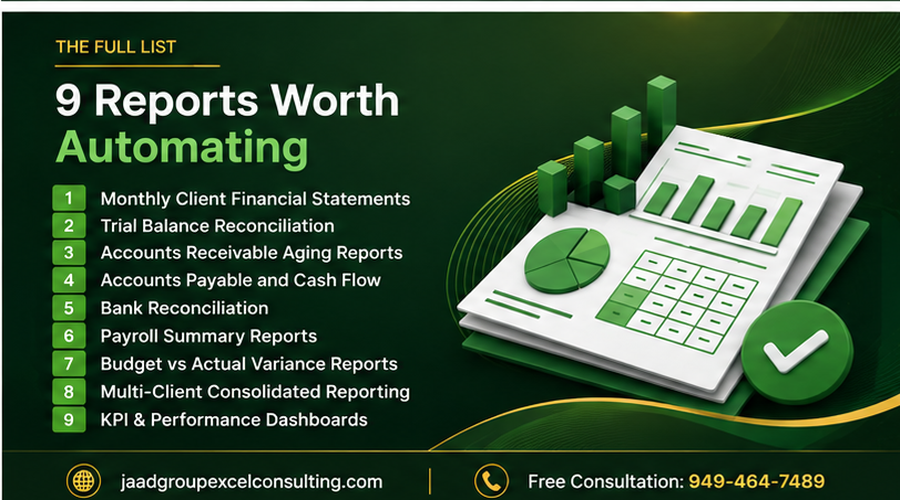 THE FULL LIST

9 Reports Worth Automating

1 Monthly Client Financial Statements
2 Trial Balance Reconciliation
3 Accounts Receivable Aging Reports
4 Accounts Payable and Cash Flow
5 Bank Reconciliation
6 Payroll Summary Reports
7 Budget vs Actual Variance Reports
8 Multi-Client Consolidated Reporting
9 KPI & Performance Dashboards

jaadgroupexcelconsulting.com

Free Consultation: 949-464-7489